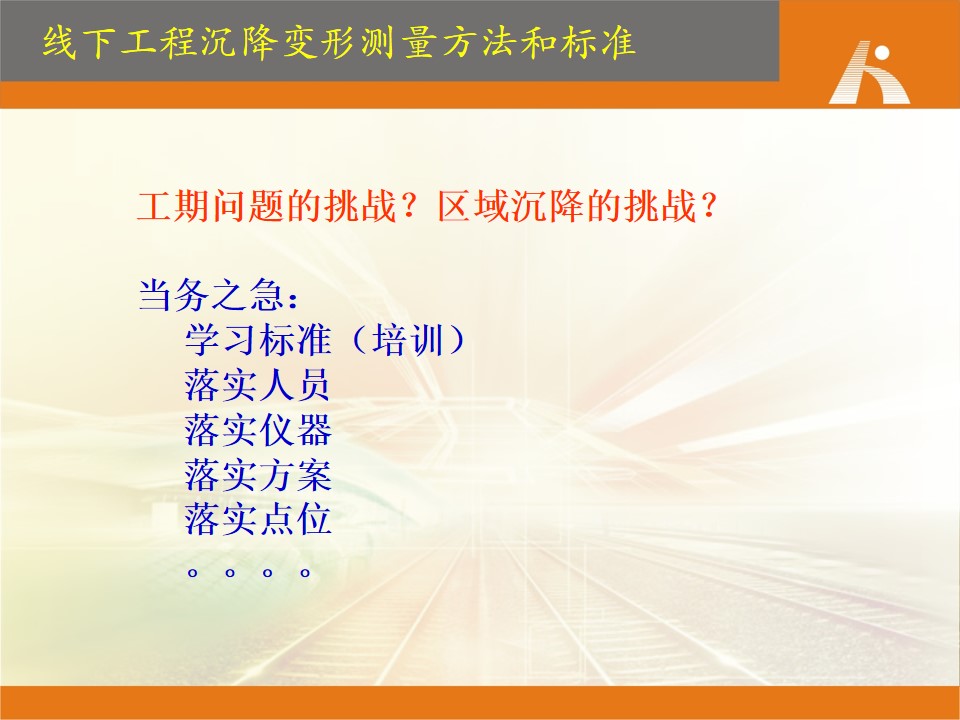 线下工程沉降变形测量方法和标准

工期问题的挑战？区域沉降的挑战？

当务之急：
学习标准（培训）
落实人员
落实仪器
落实方案
落实点位
。。。。